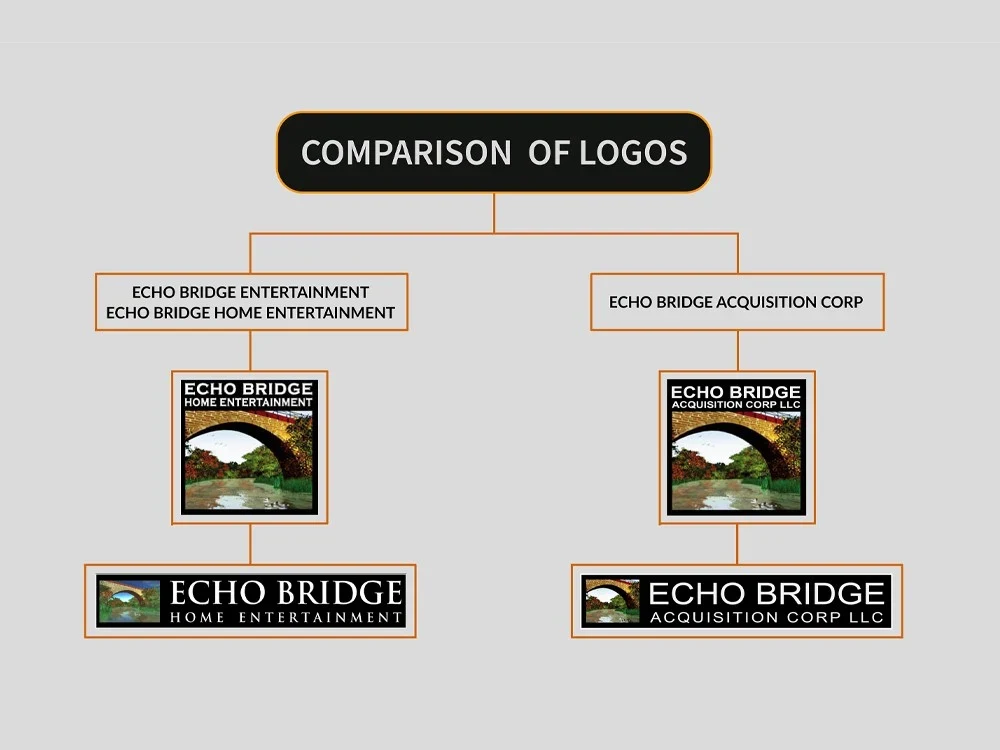 COMPARISON OF LOGOS

ECHO BRIDGE ENTERTAINMENT
ECHO BRIDGE HOME ENTERTAINMENT

ECHO BRIDGE
HOME ENTERTAINMENT

ECHO BRIDGE
HOME ENTERTAINMENT

ECHO BRIDGE ACQUISITION CORP

ECHO BRIDGE
ACQUISITION CORP LLC

ECHO BRIDGE
ACQUISITION CORP LLC